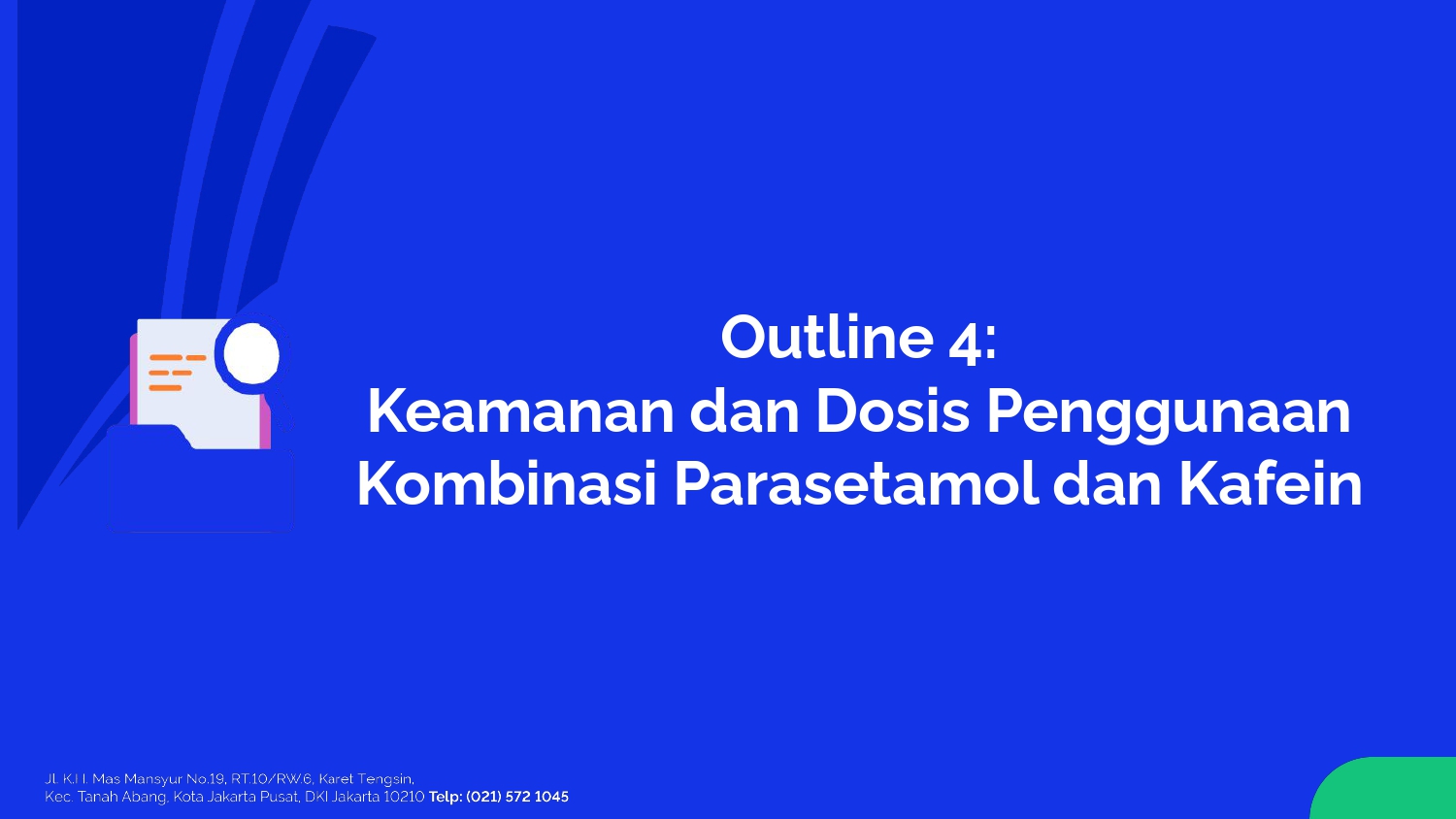 Outline 4:
Keamanan dan Dosis Penggunaan Kombinasi Parasetamol dan Kafein

Jl. K.H. Mas Mansyur No.19, RT.10/RW.6, Karet Tengsin,
Kec. Tanah Abang, Kota Jakarta Pusat, DKI Jakarta 10210 Telp: (021) 572 1045